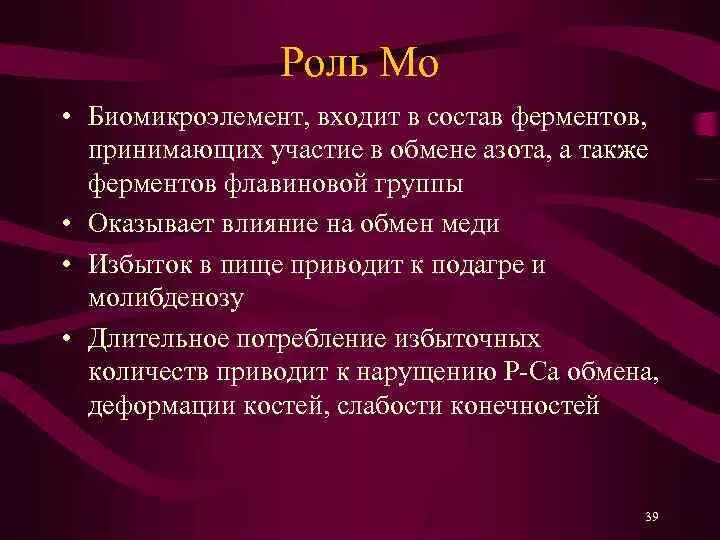 Роль Мо

• Биомикроэлемент, входит в состав ферментов, принимающих участие в обмене азота, а также ферментов флавиновой группы

• Оказывает влияние на обмен меди

• Избыток в пище приводит к подагре и молибденозу

• Длительное потребление избыточных количеств приводит к нарущению Р-Са обмена, деформации костей, слабости конечностей

39